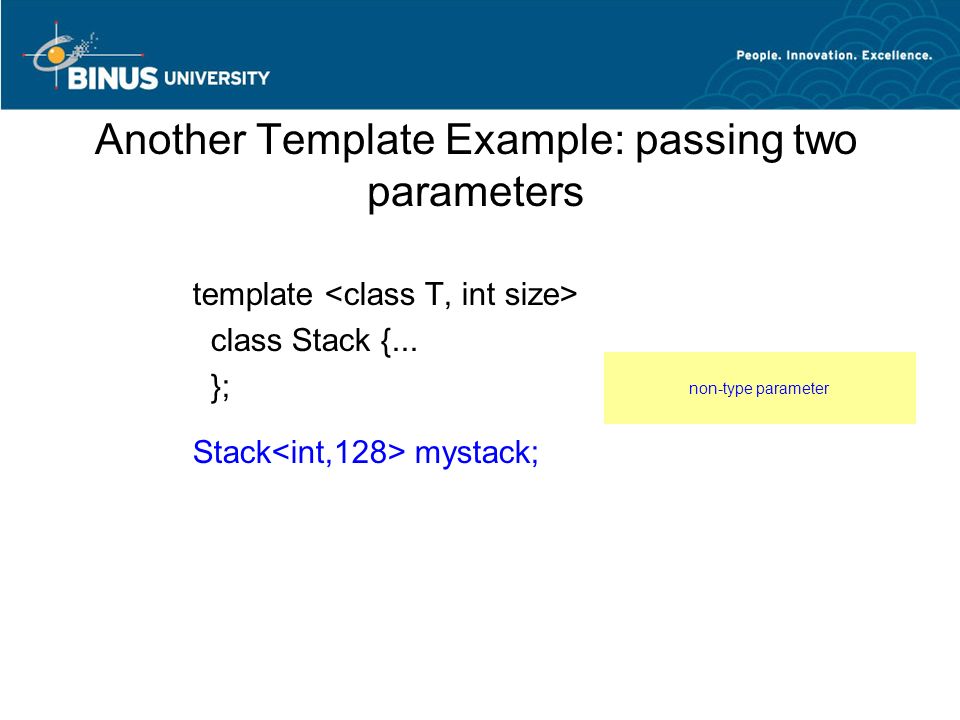 BINUS UNIVERSITY

People. Innovation. Excellence.

Another Template Example: passing two parameters

template <class T, int size>
class Stack {...
};

non-type parameter

Stack<int,128> mystack;